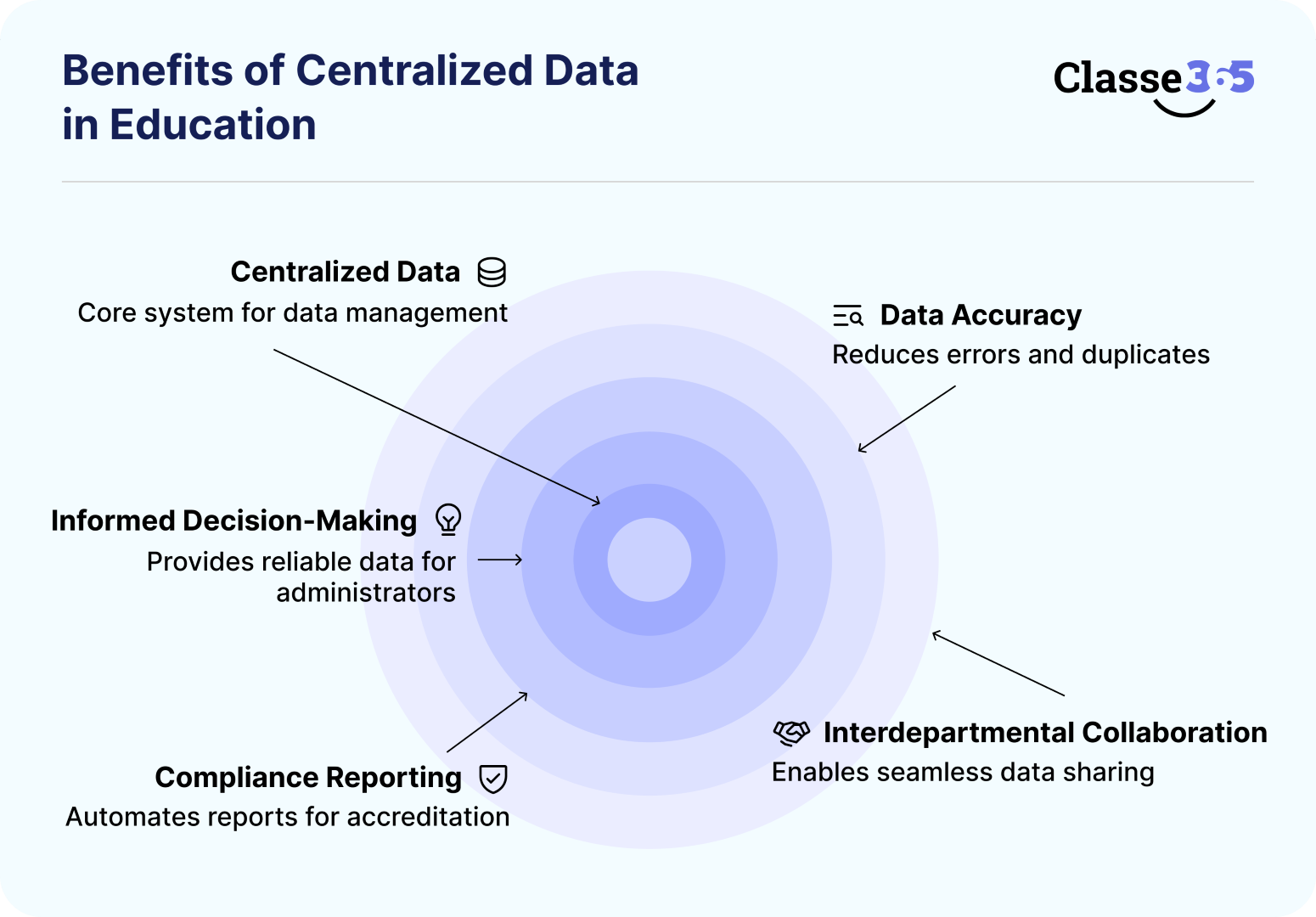 Benefits of Centralized Data in Education

Classe365

Centralized Data
Core system for data management

Data Accuracy
Reduces errors and duplicates

Informed Decision-Making
Provides reliable data for administrators

Interdepartmental Collaboration
Enables seamless data sharing

Compliance Reporting
Automates reports for accreditation